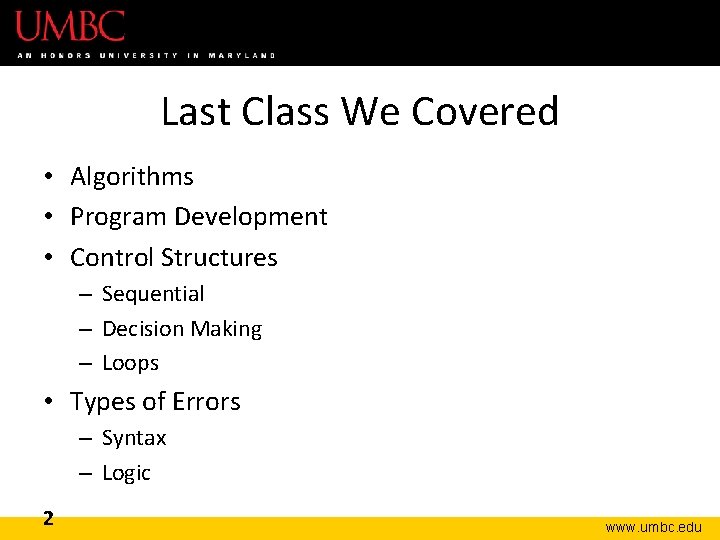 UMBC
AN HONORS UNIVERSITY IN MARYLAND

Last Class We Covered

• Algorithms
• Program Development
• Control Structures
– Sequential
– Decision Making
– Loops
• Types of Errors
– Syntax
– Logic

2

www.umbc.edu